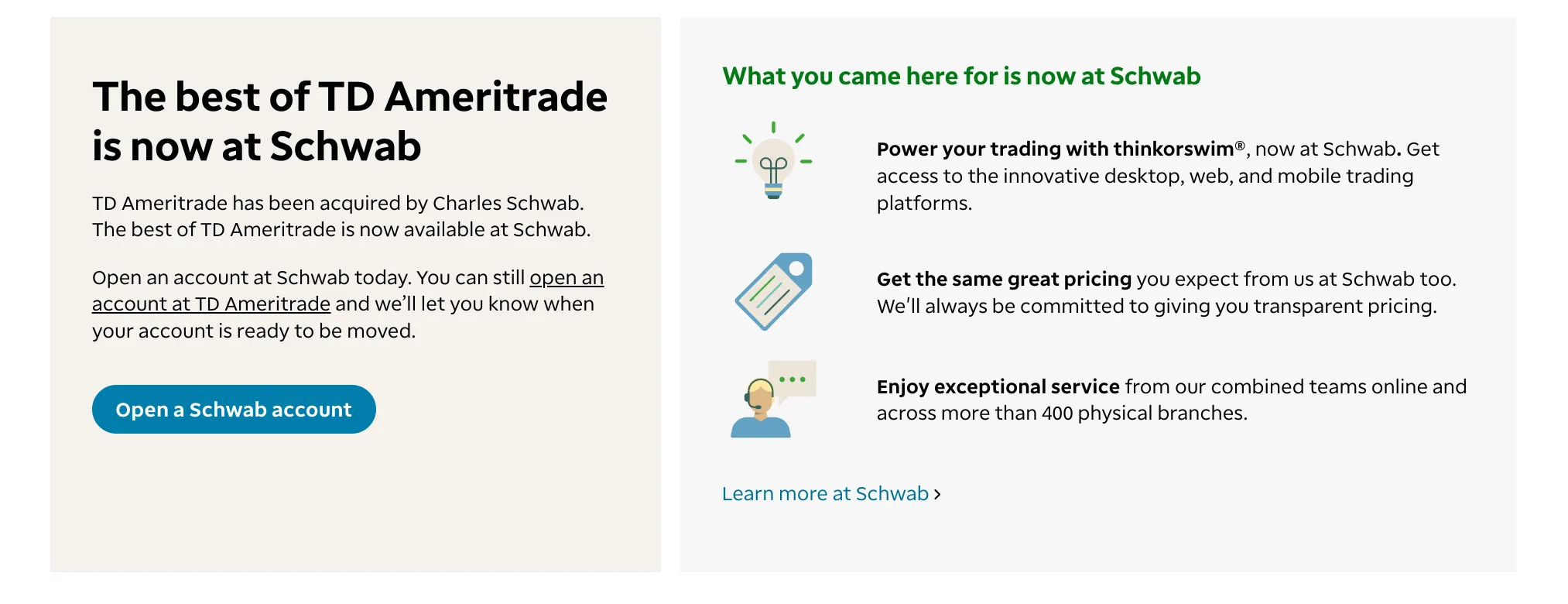 The best of TD Ameritrade is now at Schwab

TD Ameritrade has been acquired by Charles Schwab. The best of TD Ameritrade is now available at Schwab.

Open an account at Schwab today. You can still open an account at TD Ameritrade and we'll let you know when your account is ready to be moved.

Open a Schwab account

What you came here for is now at Schwab

Power your trading with thinkorswim®, now at Schwab. Get access to the innovative desktop, web, and mobile trading platforms.

Get the same great pricing you expect from us at Schwab too. We'll always be committed to giving you transparent pricing.

Enjoy exceptional service from our combined teams online and across more than 400 physical branches.

Learn more at Schwab ›